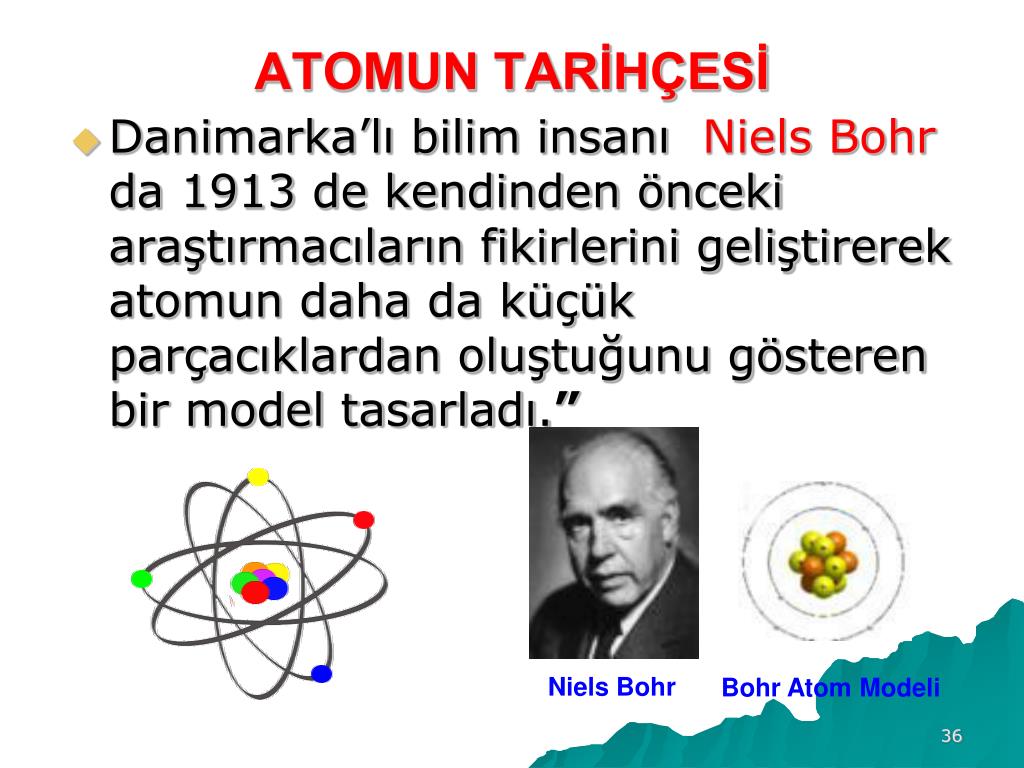 ATOMUN TARİHÇESİ

Danimarka’lı bilim insanı Niels Bohr da 1913 de kendinden önceki araştırmacıların fikirlerini geliştirerek atomun daha da küçük parçacıklardan oluştuğunu gösteren bir model tasarladı.”

Niels Bohr

Bohr Atom Modeli

36